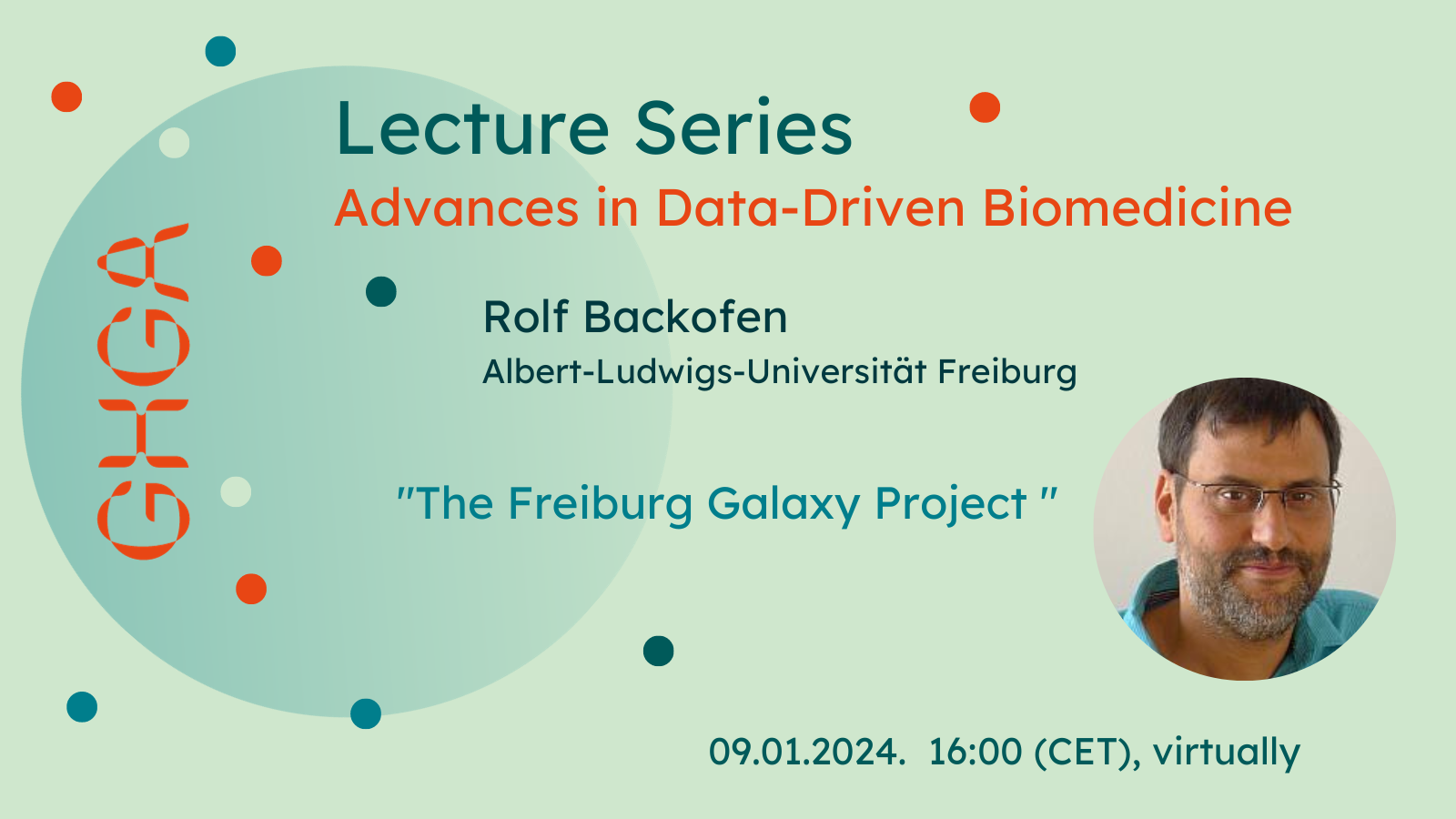 GHGA

Lecture Series
Advances in Data-Driven Biomedicine

Rolf Backofen
Albert-Ludwigs-Universität Freiburg

"The Freiburg Galaxy Project "

09.01.2024. 16:00 (CET), virtually